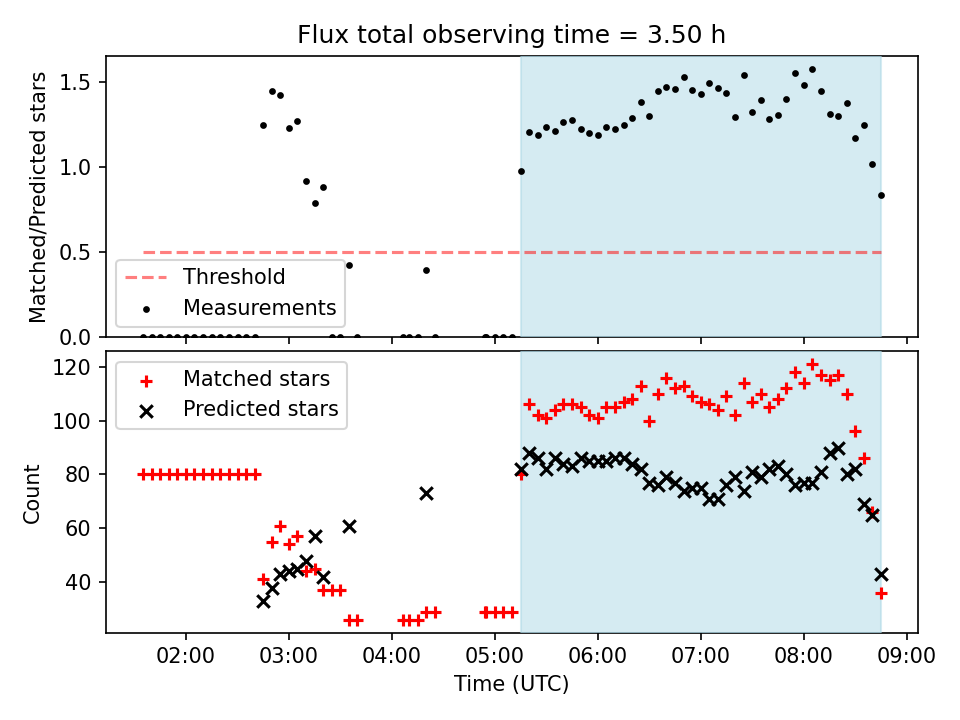 Flux total observing time = 3.50 h

Matched/Predicted stars

1.5
1.0
0.5
0.0

Threshold
Measurements

Count

120
100
80
60
40

Matched stars
Predicted stars

02:00
03:00
04:00
05:00
06:00
07:00
08:00
09:00

Time (UTC)